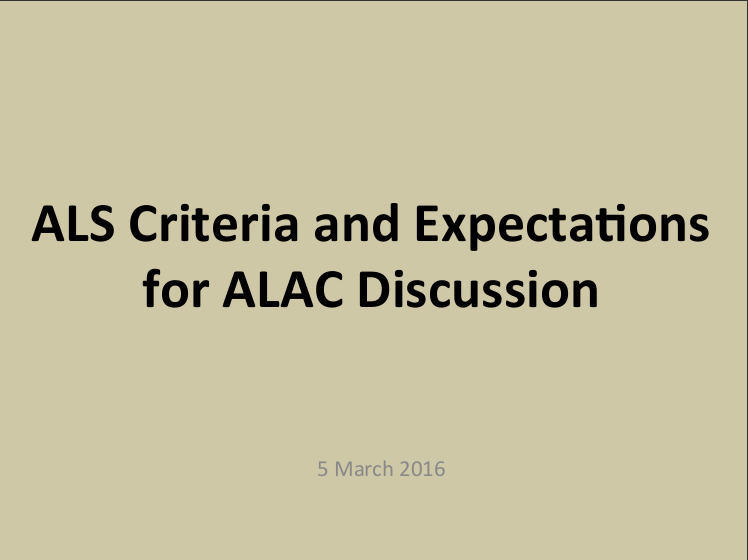 ALS Criteria and Expectations for ALAC Discussion

5 March 2016